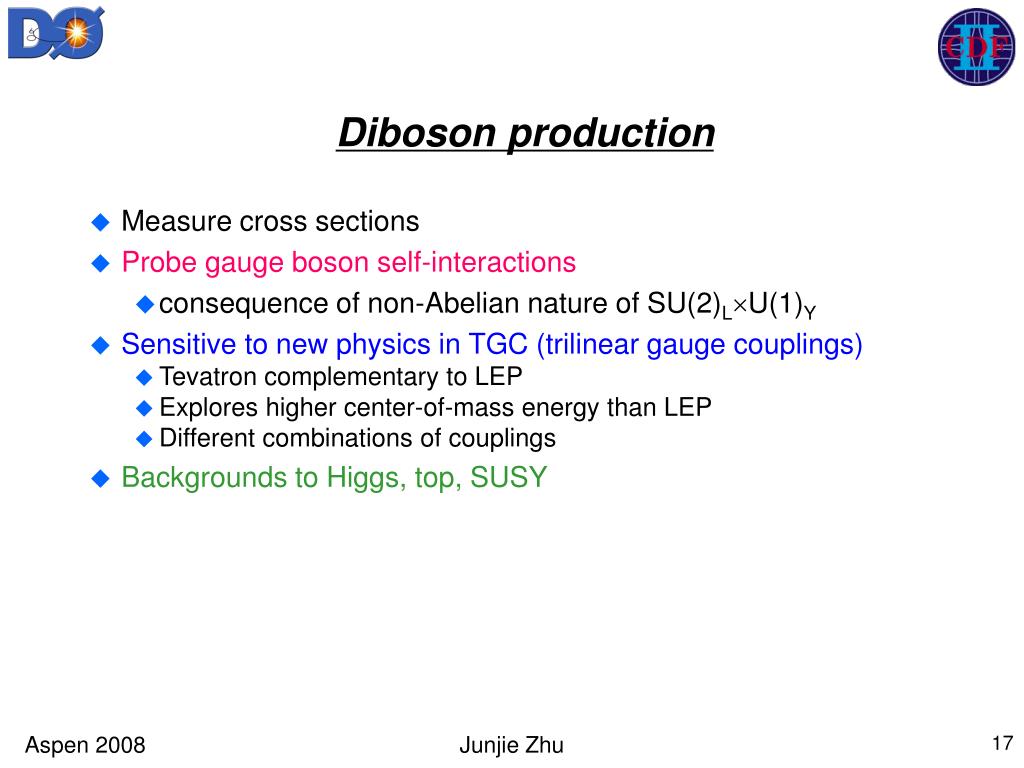 DØ

CDF II

Diboson production

Measure cross sections

Probe gauge boson self-interactions

consequence of non-Abelian nature of $SU(2)_L \times U(1)_Y$

Sensitive to new physics in TGC (trilinear gauge couplings)

Tevatron complementary to LEP

Explores higher center-of-mass energy than LEP

Different combinations of couplings

Backgrounds to Higgs, top, SUSY

Aspen 2008

Junjie Zhu

17